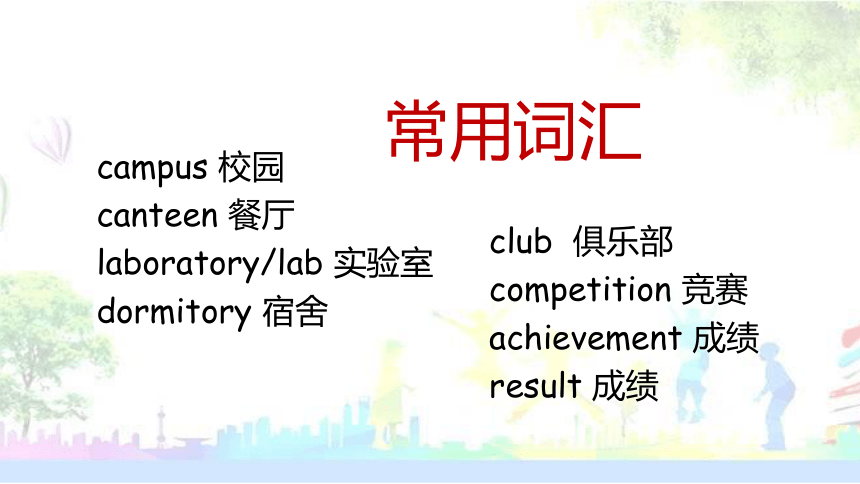 常用词汇

campus 校园
canteen 餐厅
laboratory/lab 实验室
dormitory 宿舍

club 俱乐部
competition 竞赛
achievement 成绩
result 成绩